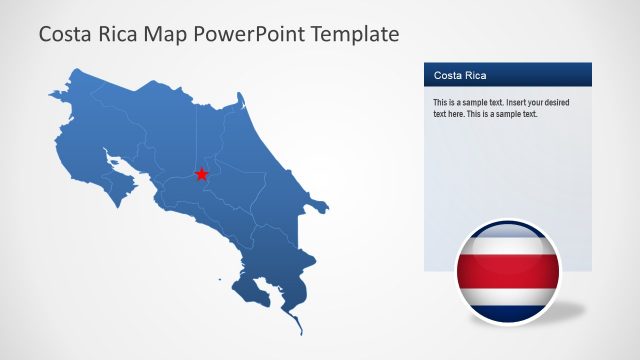 Costa Rica Map PowerPoint Template

Costa Rica

This is a sample text. Insert your desired text here. This is a sample text.